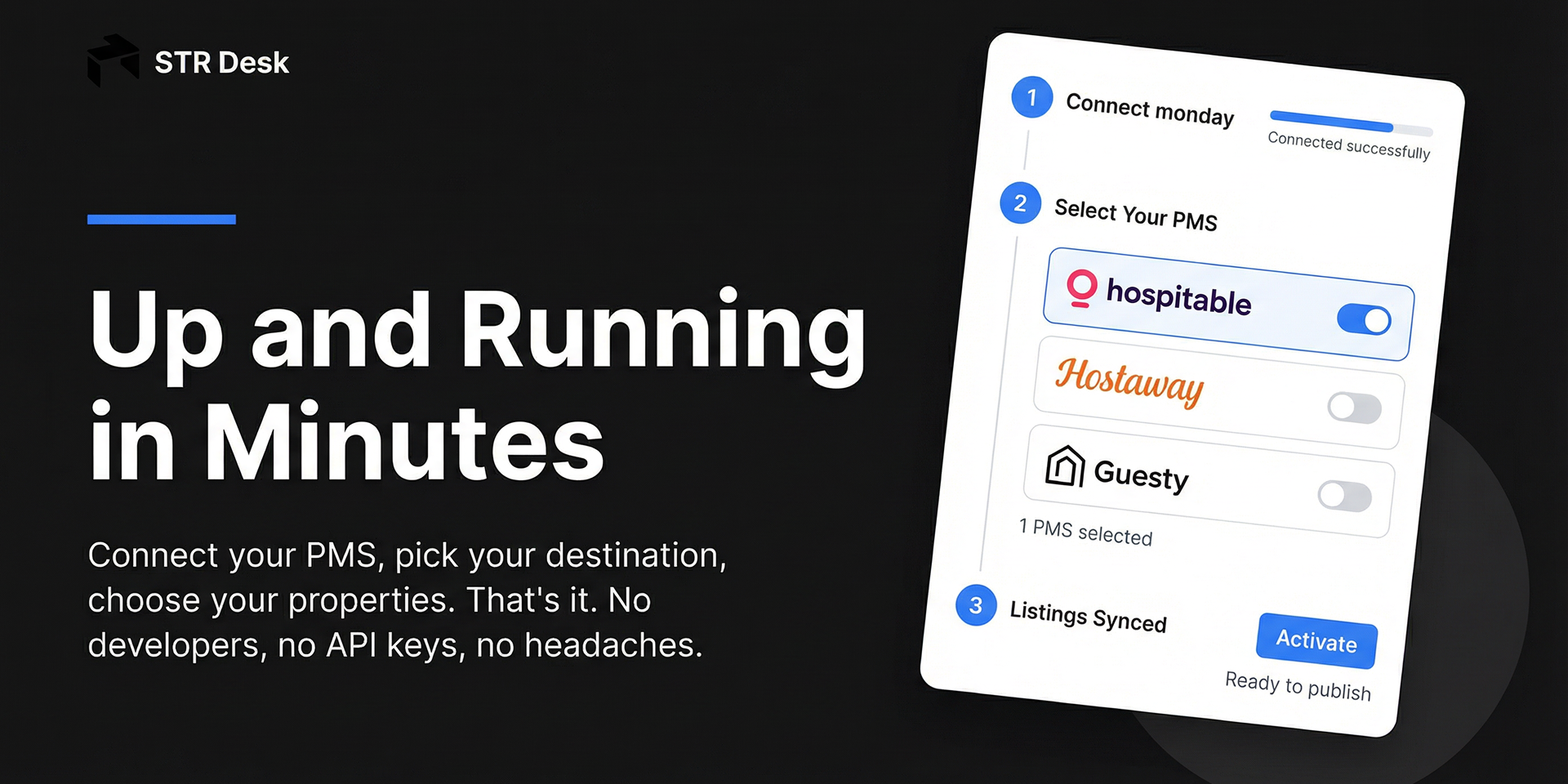 STR Desk

Up and Running in Minutes

Connect your PMS, pick your destination, choose your properties. That's it. No developers, no API keys, no headaches.

1 Connect monday

Connected successfully

2 Select Your PMS

hospitable

Hostaway

Guesty

1 PMS selected

3 Listings Synced

Activate

Ready to publish